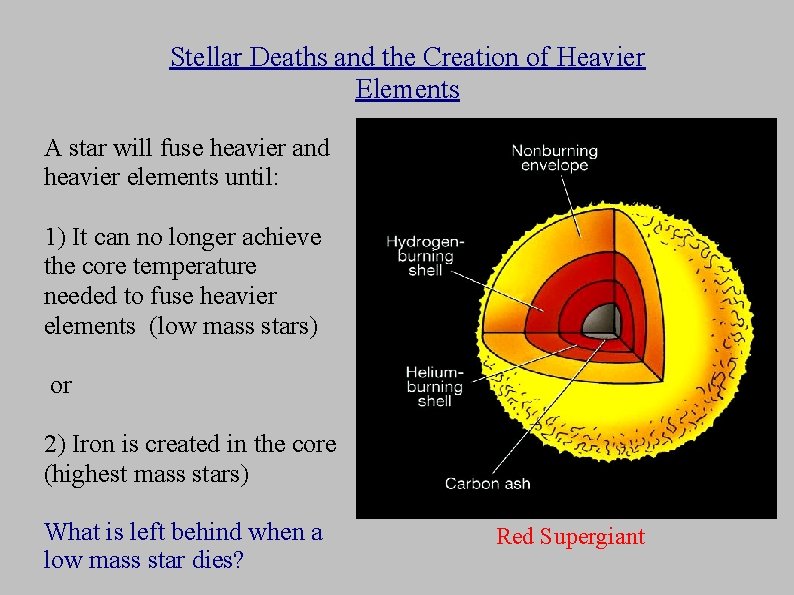 Stellar Deaths and the Creation of Heavier Elements

A star will fuse heavier and heavier elements until:

1) It can no longer achieve the core temperature needed to fuse heavier elements (low mass stars)

or

2) Iron is created in the core (highest mass stars)

What is left behind when a low mass star dies?

Nonburning envelope

Hydrogen-burning shell

Helium-burning shell

Carbon ash

Red Supergiant